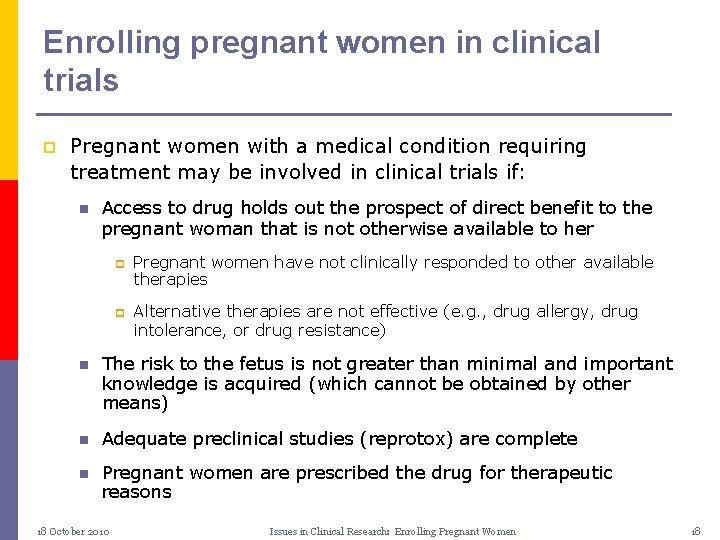 Enrolling pregnant women in clinical trials

Pregnant women with a medical condition requiring treatment may be involved in clinical trials if:

Access to drug holds out the prospect of direct benefit to the pregnant woman that is not otherwise available to her

Pregnant women have not clinically responded to other available therapies

Alternative therapies are not effective (e.g., drug allergy, drug intolerance, or drug resistance)

The risk to the fetus is not greater than minimal and important knowledge is acquired (which cannot be obtained by other means)

Adequate preclinical studies (reprotox) are complete

Pregnant women are prescribed the drug for therapeutic reasons

18 October 2010 Issues in Clinical Research: Enrolling Pregnant Women 18